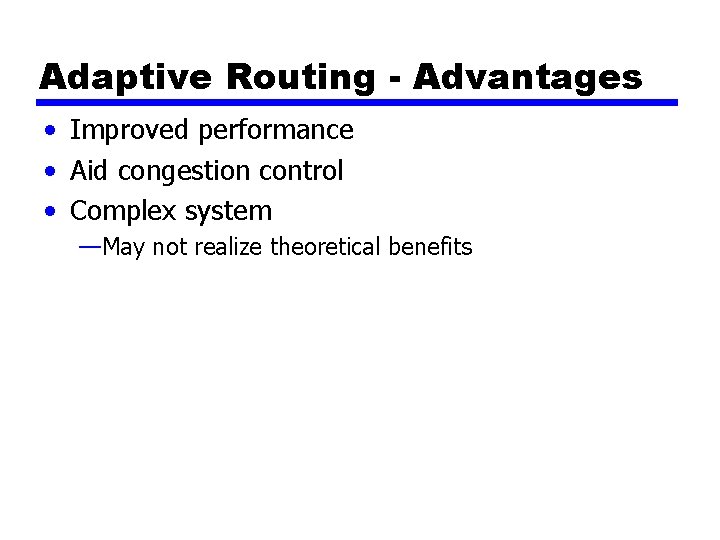 Adaptive Routing - Advantages

• Improved performance
• Aid congestion control
• Complex system
—May not realize theoretical benefits